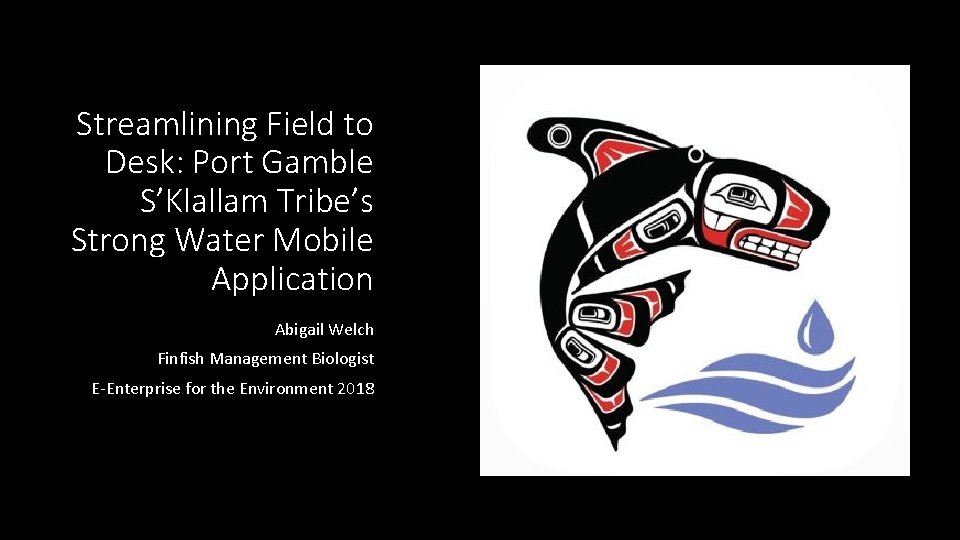 Streamlining Field to Desk: Port Gamble S’Klallam Tribe’s Strong Water Mobile Application

Abigail Welch

Finfish Management Biologist

E-Enterprise for the Environment 2018